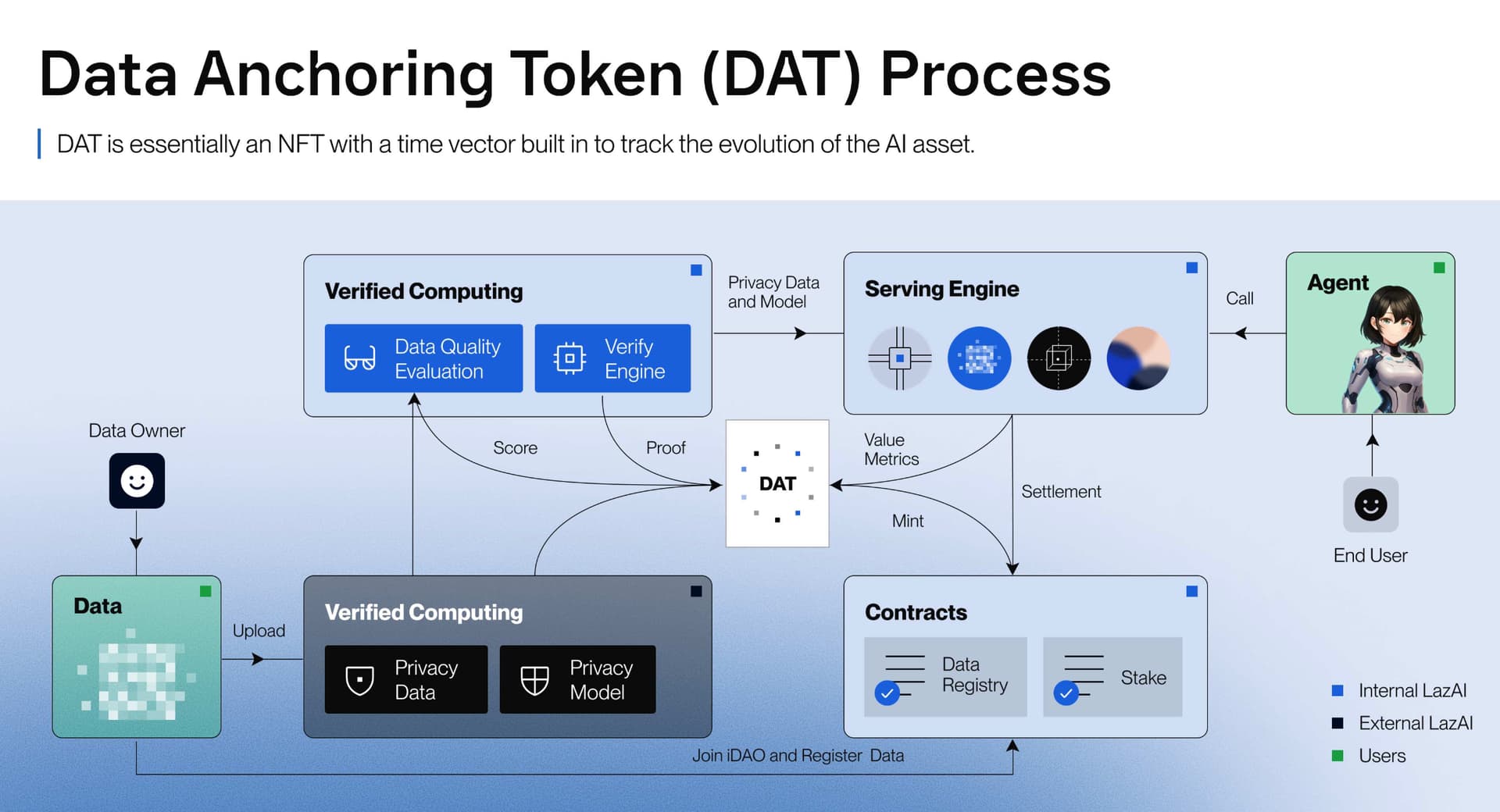 Data Anchoring Token (DAT) Process

DAT is essentially an NFT with a time vector built in to track the evolution of the AI asset.

Verified Computing

Data Quality Evaluation

Verify Engine

Privacy Data and Model

Serving Engine

Call

Agent

Data Owner

Score

Proof

DAT

Value Metrics

Settlement

Mint

End User

Data

Upload

Verified Computing

Privacy Data

Privacy Model

Contracts

Data Registry

Stake

Join iDAO and Register Data

Internal LazAI

External LazAI

Users